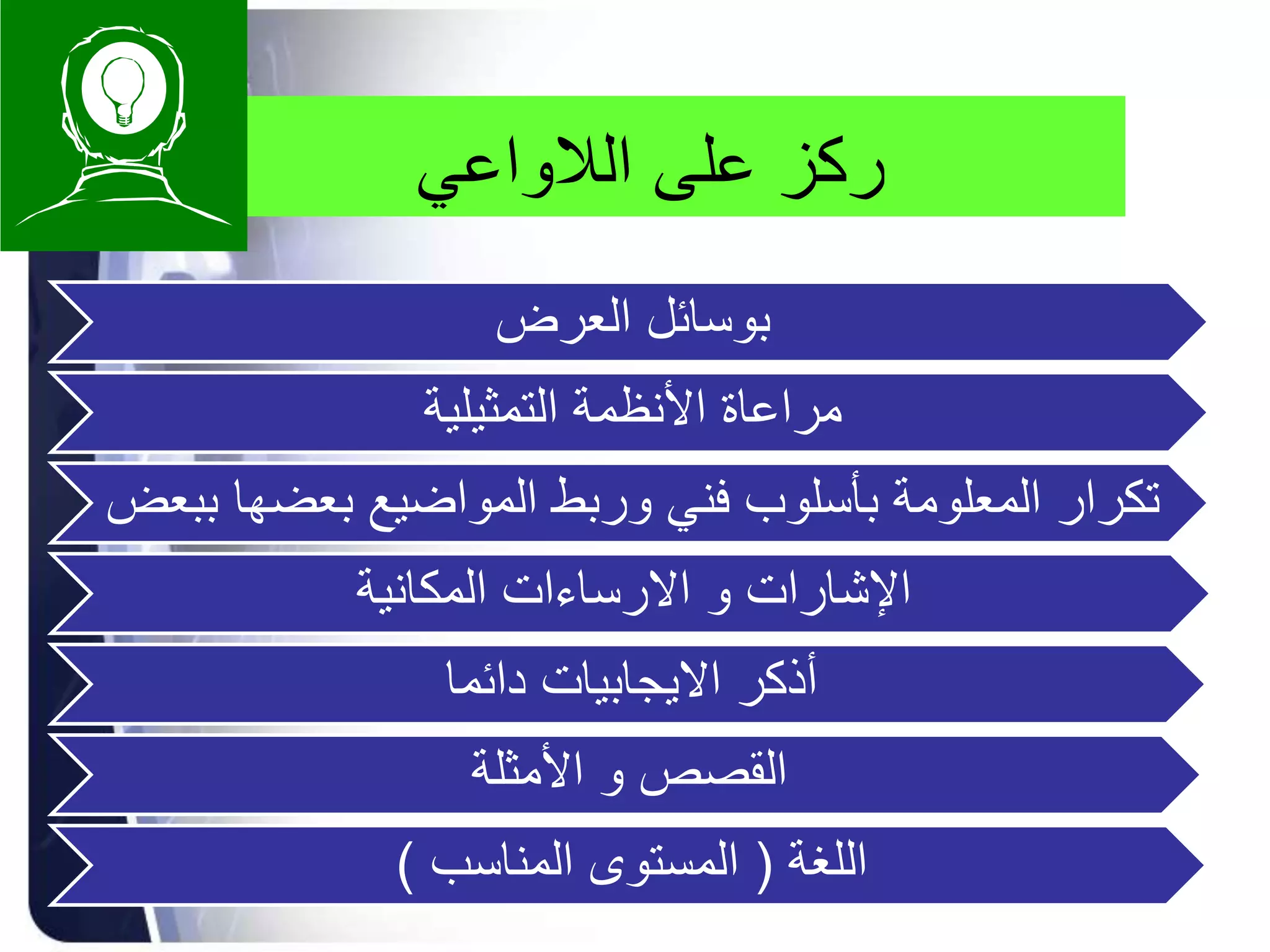 ركز على اللاواعي

بوسائل العرض

مراعاة الأنظمة التمثيلية

تكرار المعلومة بأسلوب فني وربط المواضيع بعضها ببعض

الإشارات و الارساءات المكانية

أذكر الايجابيات دائما

القصص و الأمثلة

اللغة ( المستوى المناسب )